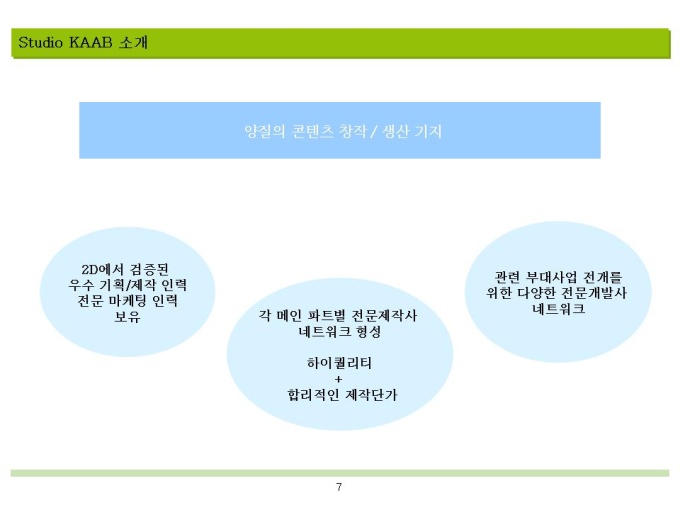 Studio KAAB 소개

양질의 콘텐츠 창작 / 생산 기지

2D에서 검증된
우수 기획/제작 인력
전문 마케팅 인력
보유

각 메인 파트별 전문제작사
네트워크 형성

하이퀄리티
+
합리적인 제작단가

관련 부대사업 전개를
위한 다양한 전문개발사
네트워크

7